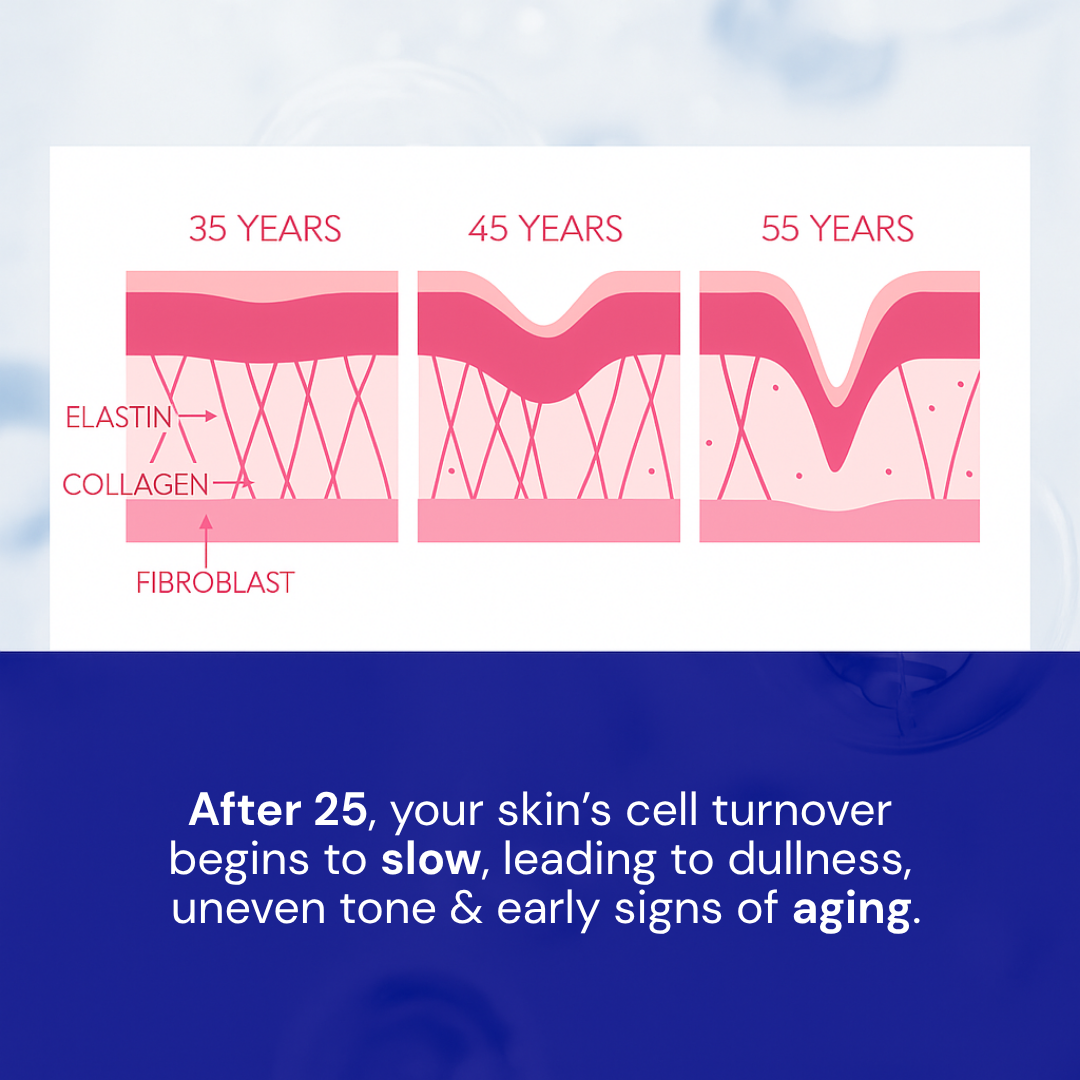 35 YEARS

45 YEARS

55 YEARS

ELASTIN

COLLAGEN

FIBROBLAST

After 25, your skin's cell turnover begins to slow, leading to dullness, uneven tone & early signs of aging.